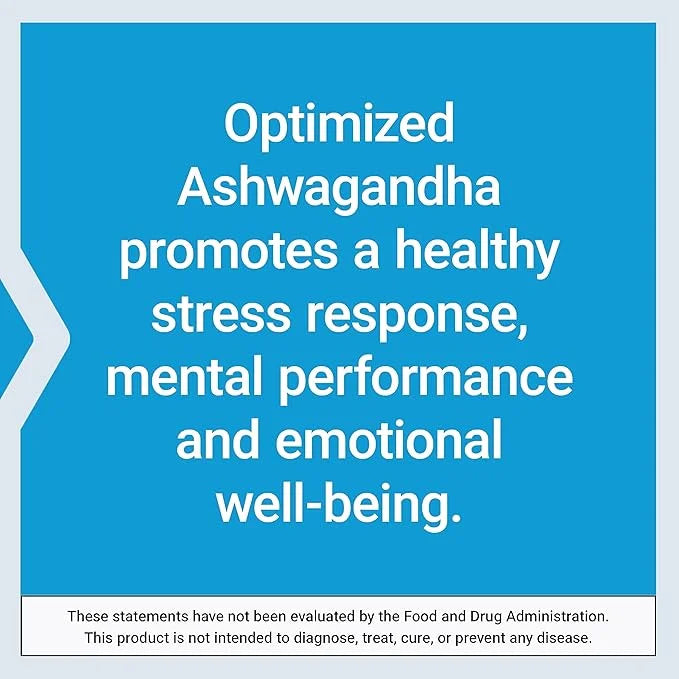 Optimized Ashwagandha promotes a healthy stress response, mental performance and emotional well-being.

These statements have not been evaluated by the Food and Drug Administration. This product is not intended to diagnose, treat, cure, or prevent any disease.